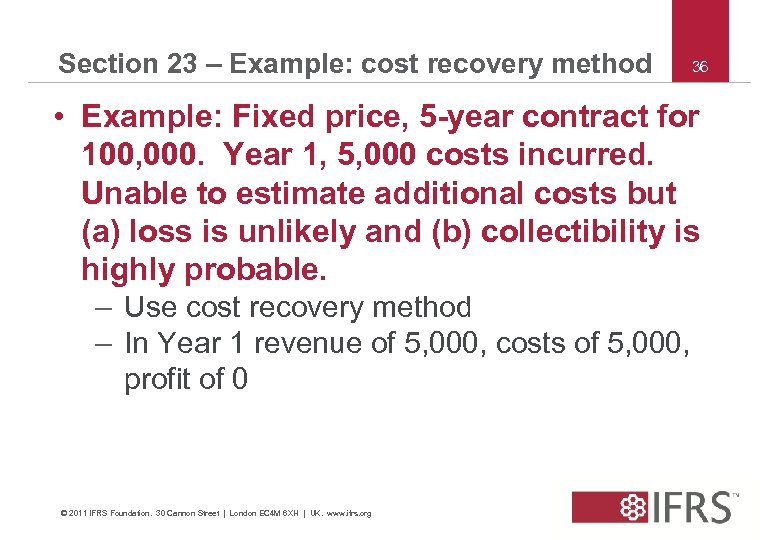 Section 23 – Example: cost recovery method

36

• Example: Fixed price, 5-year contract for 100,000. Year 1, 5,000 costs incurred. Unable to estimate additional costs but (a) loss is unlikely and (b) collectibility is highly probable.
– Use cost recovery method
– In Year 1 revenue of 5,000, costs of 5,000, profit of 0

© 2011 IFRS Foundation. 30 Cannon Street | London EC4M 6XH | UK. www.ifrs.org

IFRS™